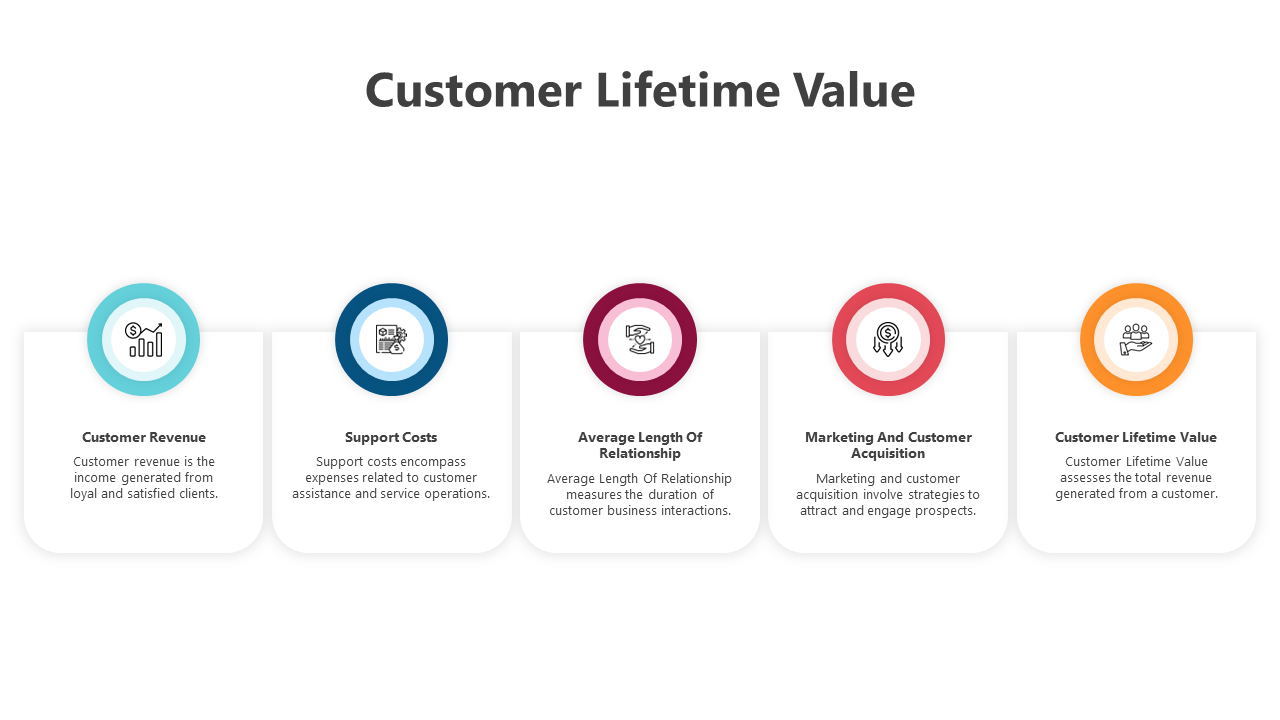 Customer Lifetime Value

Customer Revenue

Customer revenue is the income generated from loyal and satisfied clients.

Support Costs

Support costs encompass expenses related to customer assistance and service operations.

Average Length Of Relationship

Average Length Of Relationship measures the duration of customer business interactions.

Marketing And Customer Acquisition

Marketing and customer acquisition involve strategies to attract and engage prospects.

Customer Lifetime Value

Customer Lifetime Value assesses the total revenue generated from a customer.